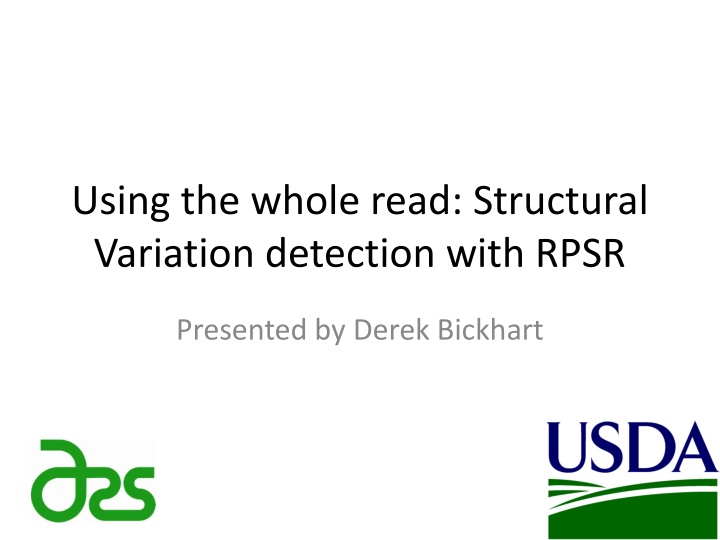 Using the whole read: Structural Variation detection with RPSR

Presented by Derek Bickhart

ars

USDA